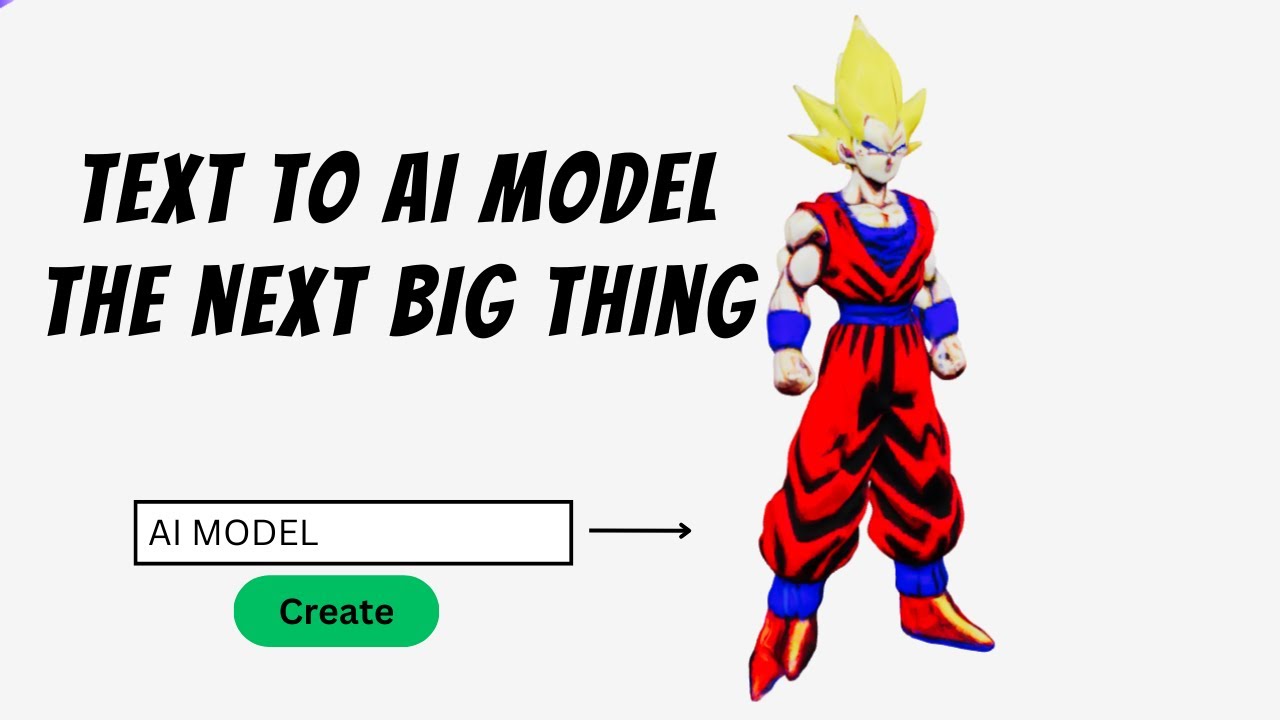 TEXT TO AI MODEL
THE NEXT BIG THING

AI MODEL

Create